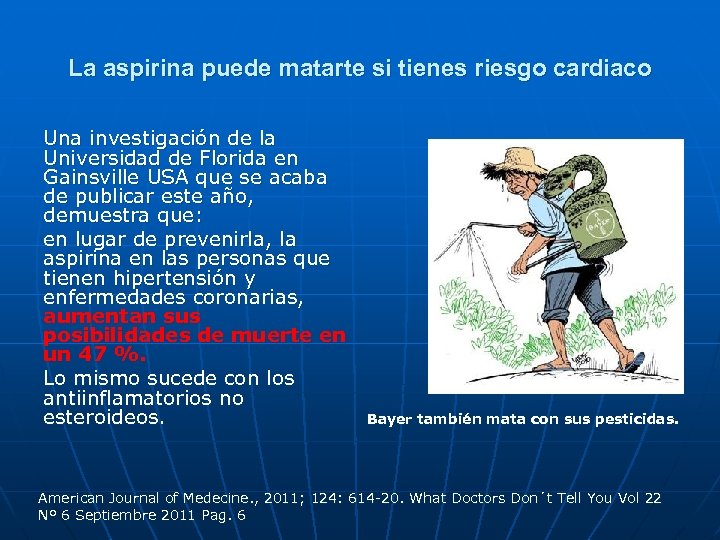 La aspirina puede matarte si tienes riesgo cardiaco

Una investigación de la Universidad de Florida en Gainsville USA que se acaba de publicar este año, demuestra que:

en lugar de prevenirla, la aspirina en las personas que tienen hipertensión y enfermedades coronarias, aumentan sus posibilidades de muerte en un 47 %.

Lo mismo sucede con los antiinflamatorios no esteroideos.

BAYER

Bayer también mata con sus pesticidas.

American Journal of Medecine., 2011; 124: 614-20. What Doctors Don´t Tell You Vol 22 Nº 6 Septiembre 2011 Pag. 6